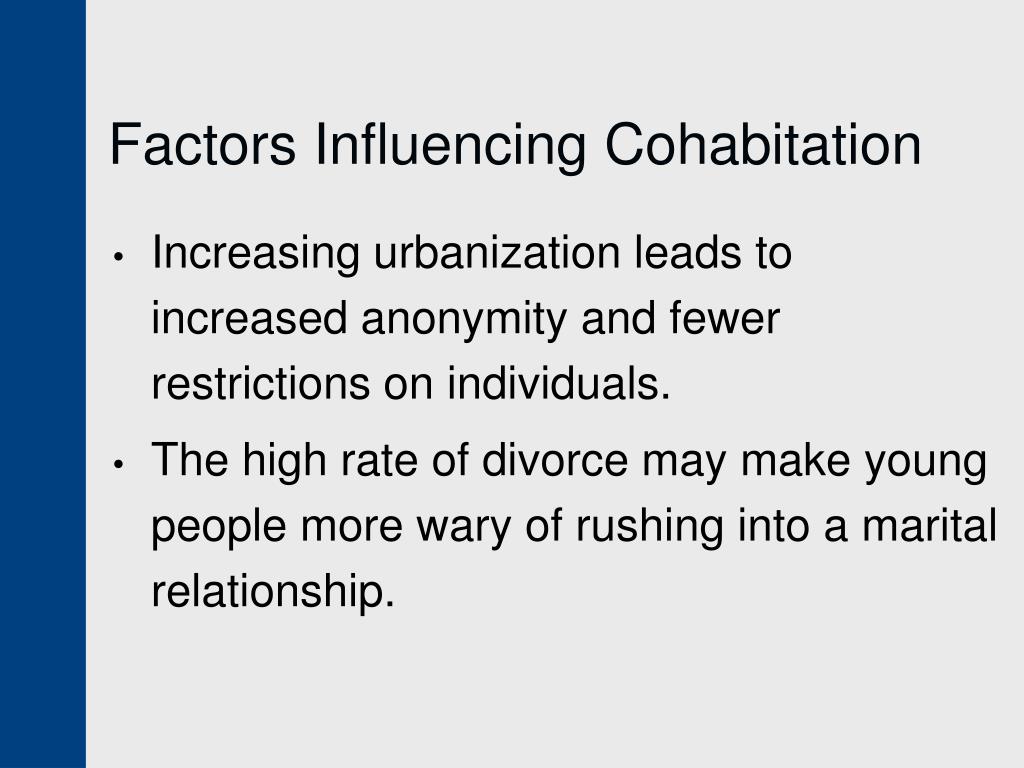 Factors Influencing Cohabitation

• Increasing urbanization leads to increased anonymity and fewer restrictions on individuals.

• The high rate of divorce may make young people more wary of rushing into a marital relationship.